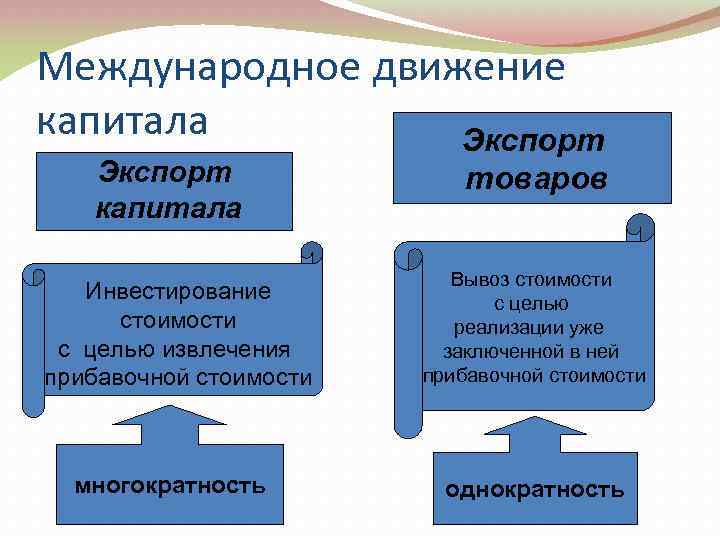 Международное движение капитала

Экспорт капитала

Инвестирование стоимости с целью извлечения прибавочной стоимости

многократность

Экспорт товаров

Вывоз стоимости с целью реализации уже заключенной в ней прибавочной стоимости

однократность